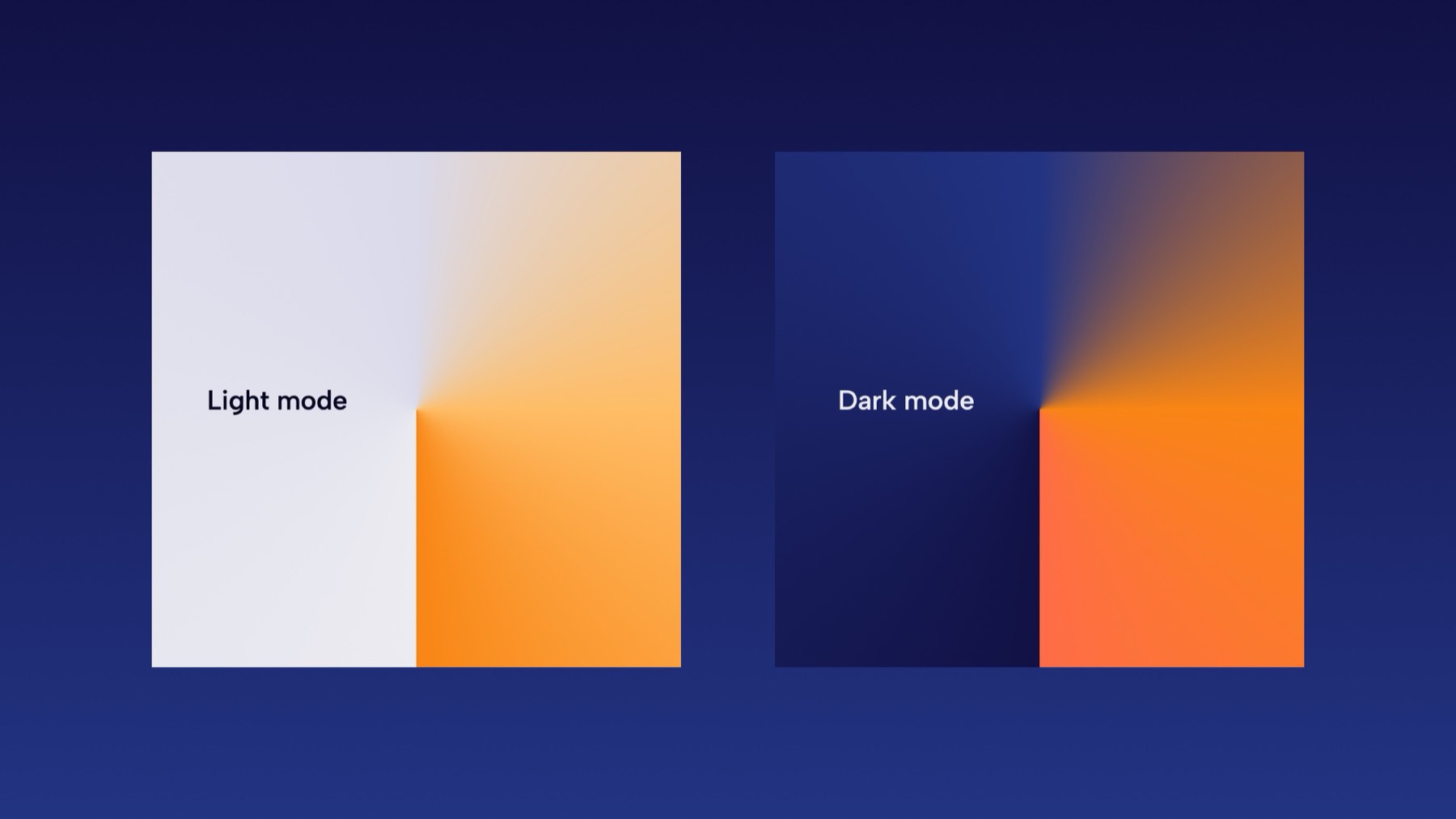 Light mode

Dark mode